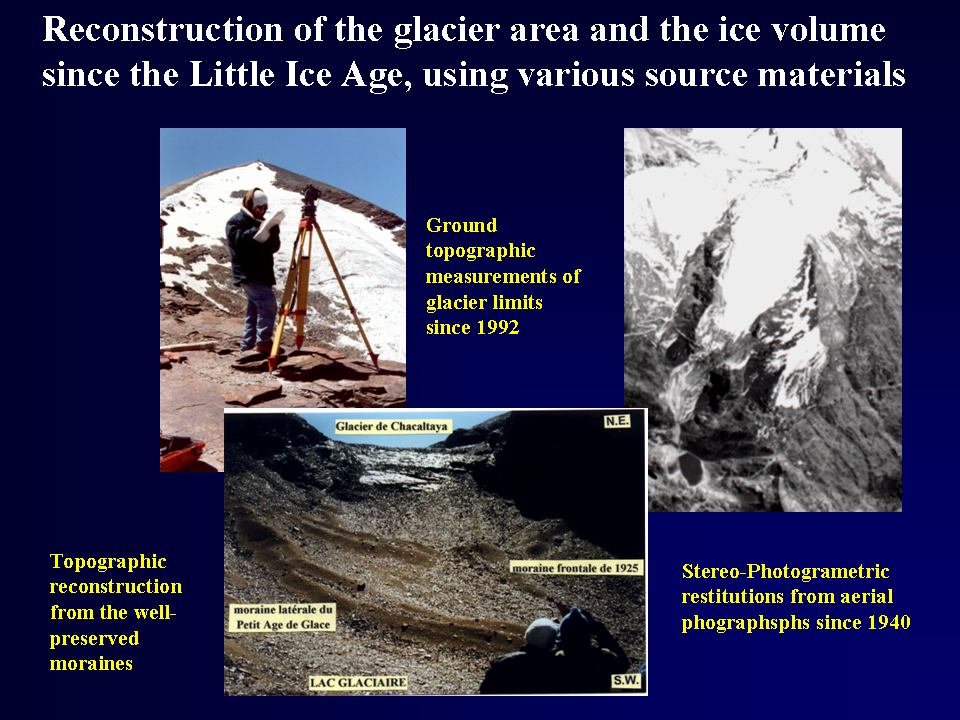 Reconstruction of the glacier area and the ice volume since the Little Ice Age, using various source materials

Ground topographic measurements of glacier limits since 1992

Glacier de Chacaltaya

N.E.

moraine frontale de 1925

moraine latérale du Petit Age de Glace

LAC GLACIAIRE

S.W.

Topographic reconstruction from the well-preserved moraines

Stereo-Photogrametric restitutions from aerial phographsphs since 1940